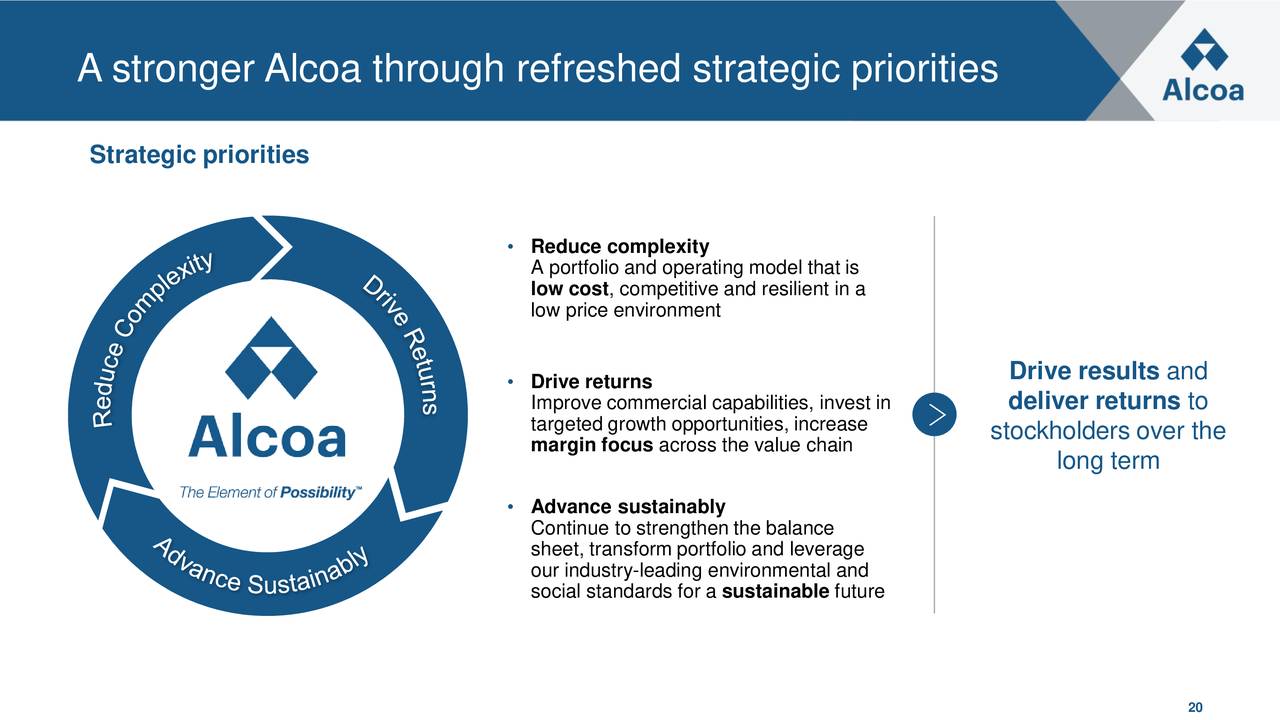 A stronger Alcoa through refreshed strategic priorities

Alcoa

Strategic priorities

Reduce Complexity

Drive Returns

Advance Sustainably

Alcoa

The Element of Possibility™

• Reduce complexity
A portfolio and operating model that is low cost, competitive and resilient in a low price environment

• Drive returns
Improve commercial capabilities, invest in targeted growth opportunities, increase margin focus across the value chain

• Advance sustainably
Continue to strengthen the balance sheet, transform portfolio and leverage our industry-leading environmental and social standards for a sustainable future

Drive results and deliver returns to stockholders over the long term

20